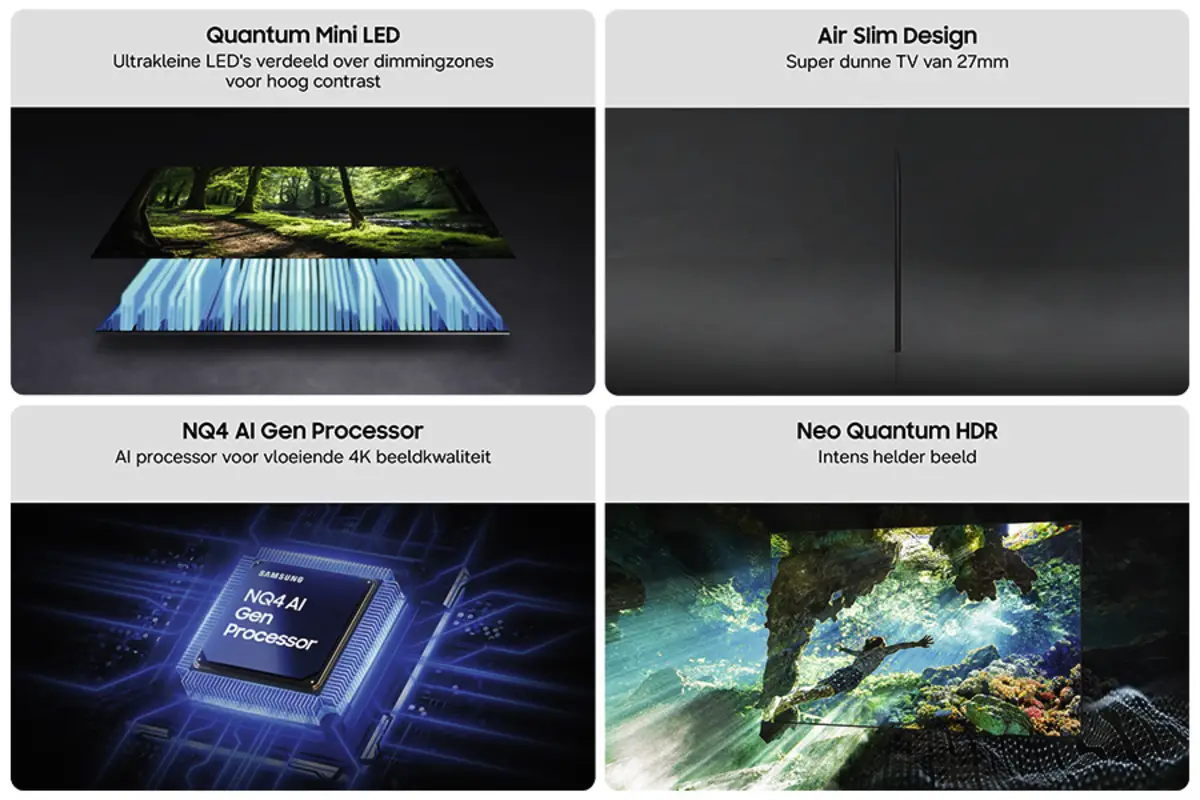 Quantum Mini LED
Ultrakleine LED's verdeeld over dimmingzones voor hoog contrast

Air Slim Design
Super dunne TV van 27mm

NQ4 AI Gen Processor
AI processor voor vloeiende 4K beeldkwaliteit

SAMSUNG
NQ4 AI Gen Processor

Neo Quantum HDR
Intens helder beeld